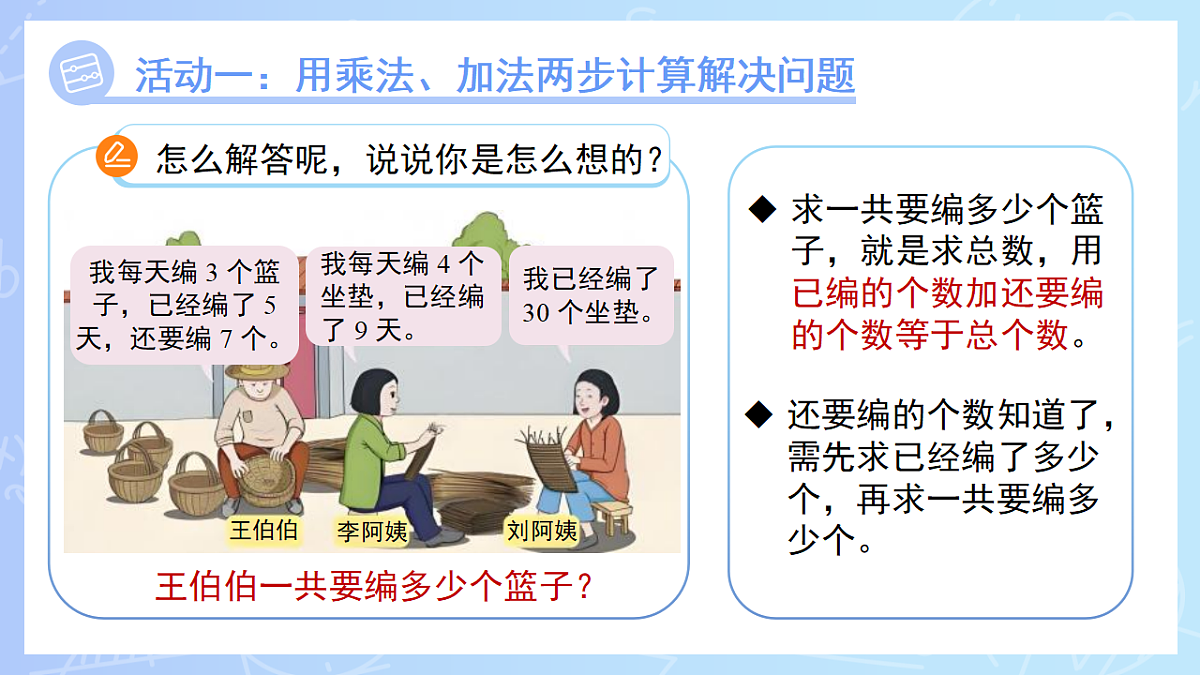 活动一：用乘法、加法两步计算解决问题

怎么解答呢，说说你是怎么想的？

我每天编 3 个篮子，已经编了 5 天，还要编 7 个。

我每天编 4 个坐垫，已经编了 9 天。

我已经编了 30 个坐垫。

王伯伯

李阿姨

刘阿姨

王伯伯一共要编多少个篮子？

◆ 求一共要编多少个篮子，就是求总数，用已编的个数加还要编的个数等于总个数。

◆ 还要编的个数知道了，需先求已经编了多少个，再求一共要编多少个。